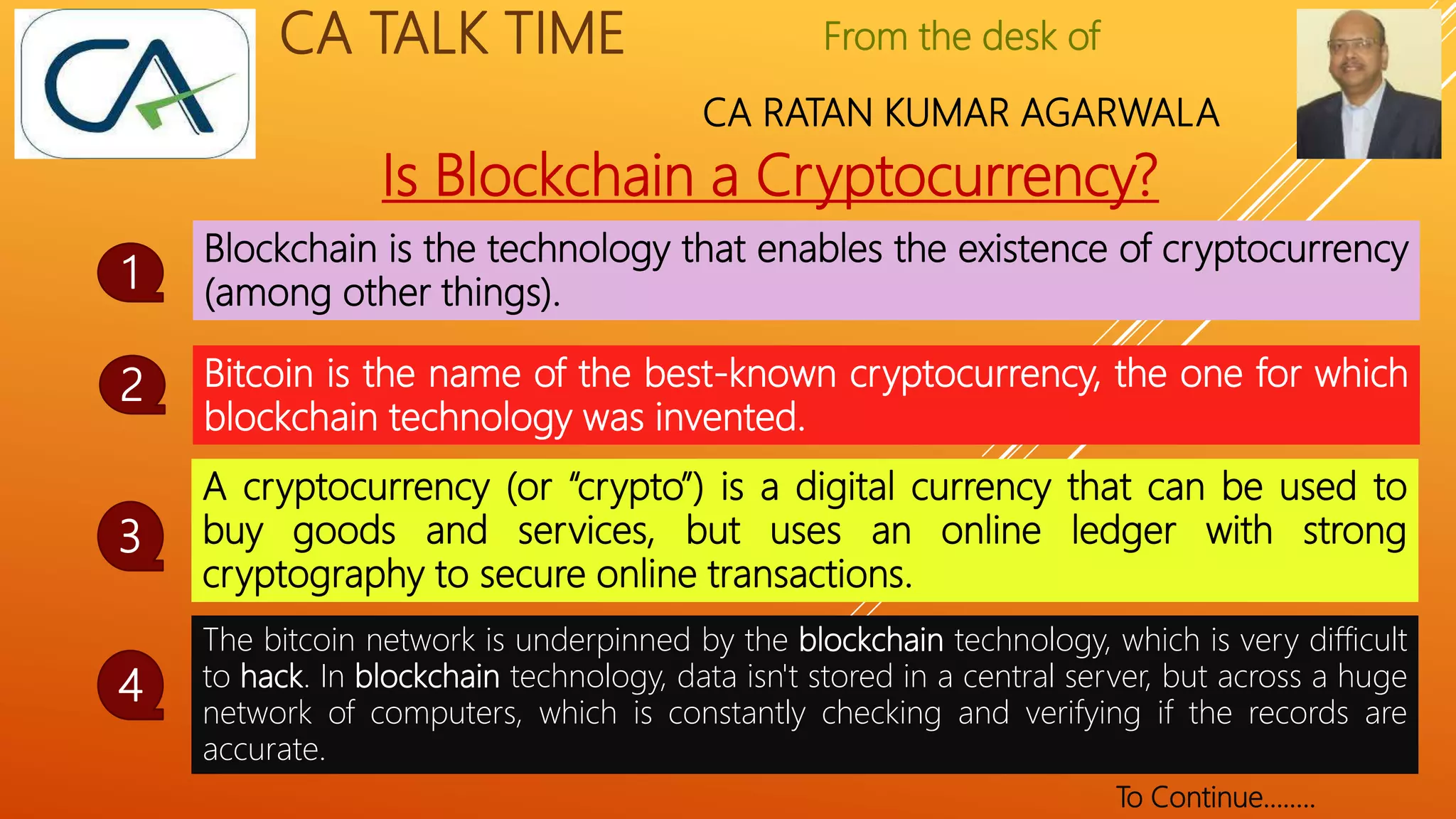 CA

CA TALK TIME

From the desk of

CA RATAN KUMAR AGARWALA

Is Blockchain a Cryptocurrency?

1 Blockchain is the technology that enables the existence of cryptocurrency (among other things).

2 Bitcoin is the name of the best-known cryptocurrency, the one for which blockchain technology was invented.

3 A cryptocurrency (or “crypto”) is a digital currency that can be used to buy goods and services, but uses an online ledger with strong cryptography to secure online transactions.

4 The bitcoin network is underpinned by the blockchain technology, which is very difficult to hack. In blockchain technology, data isn't stored in a central server, but across a huge network of computers, which is constantly checking and verifying if the records are accurate.

To Continue........